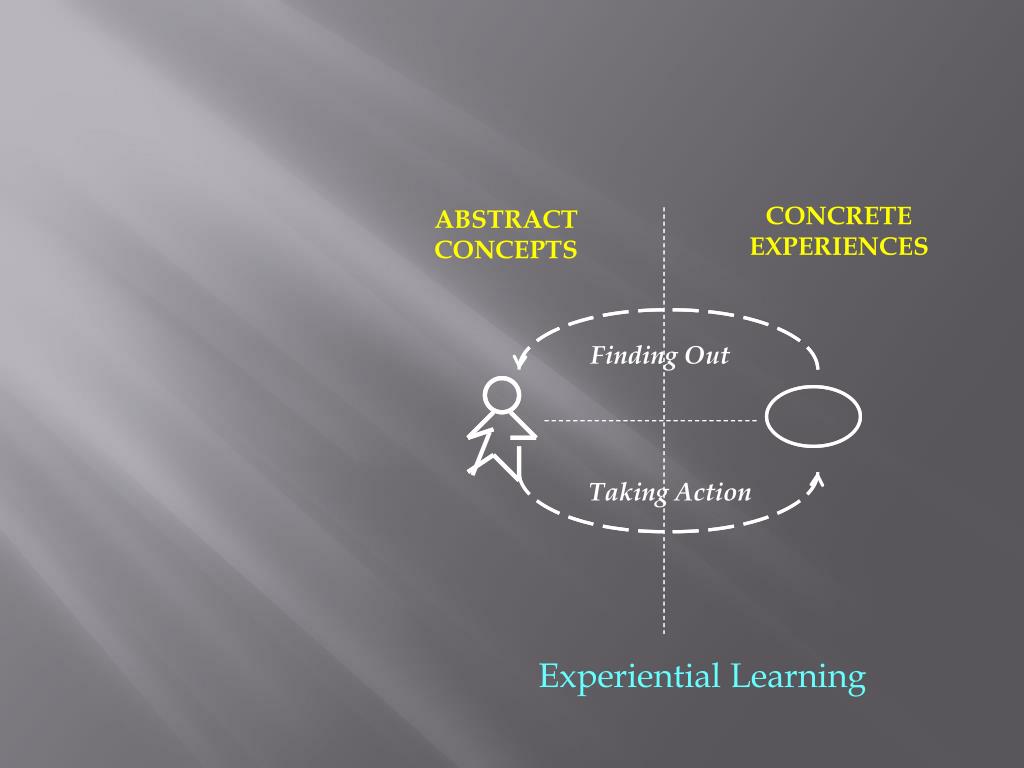 ABSTRACT CONCEPTS

CONCRETE EXPERIENCES

Finding Out

Taking Action

Experiential Learning